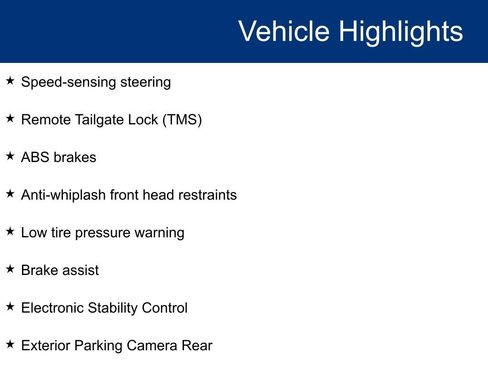 Vehicle Highlights

★ Speed-sensing steering

★ Remote Tailgate Lock (TMS)

★ ABS brakes

★ Anti-whiplash front head restraints

★ Low tire pressure warning

★ Brake assist

★ Electronic Stability Control

★ Exterior Parking Camera Rear